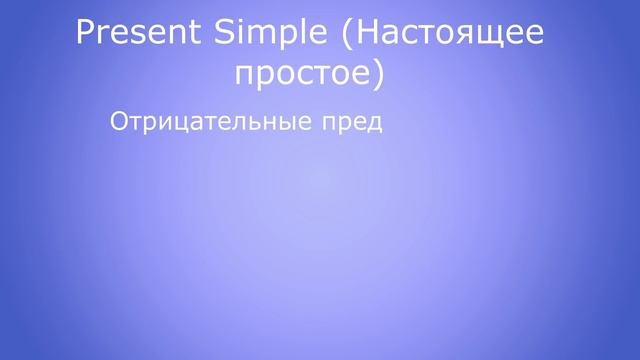 Present Simple (Настоящее простое)

Отрицательные пред